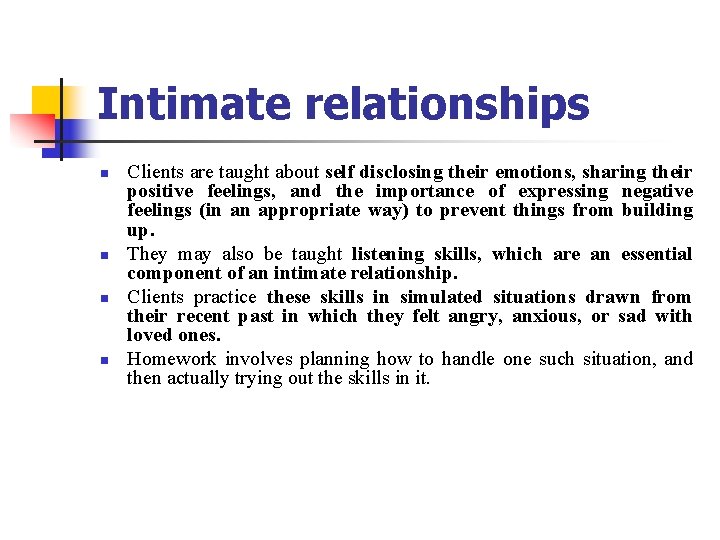 Intimate relationships

- Clients are taught about self disclosing their emotions, sharing their positive feelings, and the importance of expressing negative feelings (in an appropriate way) to prevent things from building up.
- They may also be taught listening skills, which are an essential component of an intimate relationship.
- Clients practice these skills in simulated situations drawn from their recent past in which they felt angry, anxious, or sad with loved ones.
- Homework involves planning how to handle one such situation, and then actually trying out the skills in it.